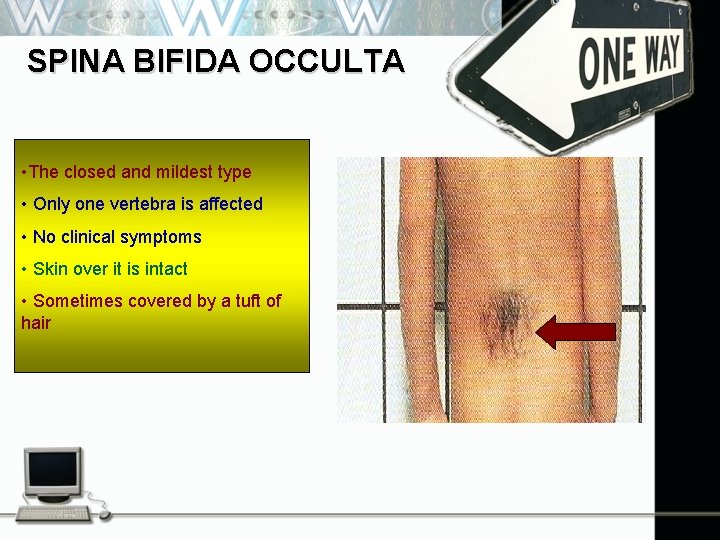 SPINA BIFIDA OCCULTA

ONE WAY

•The closed and mildest type

• Only one vertebra is affected

• No clinical symptoms

• Skin over it is intact

• Sometimes covered by a tuft of hair